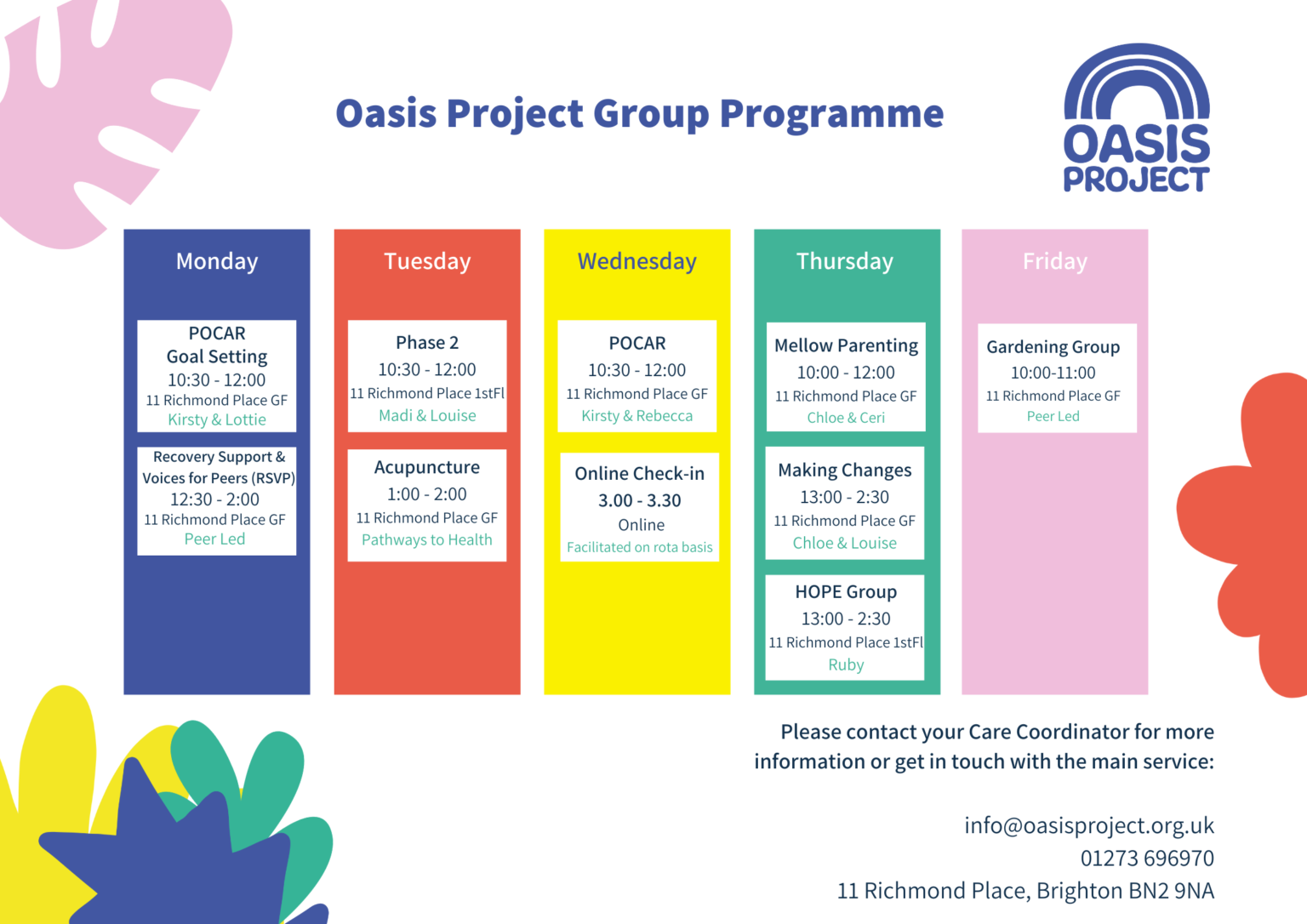 Oasis Project Group Programme

OASIS PROJECT

Monday

POCAR
Goal Setting
10:30 - 12:00
11 Richmond Place GF
Kirsty & Lottie

Recovery Support & Voices for Peers (RSVP)
12:30 - 2:00
11 Richmond Place GF
Peer Led

Tuesday

Phase 2
10:30 - 12:00
11 Richmond Place 1stFl
Madi & Louise

Acupuncture
1:00 - 2:00
11 Richmond Place GF
Pathways to Health

Wednesday

POCAR
10:30 - 12:00
11 Richmond Place GF
Kirsty & Rebecca

Online Check-in
3.00 - 3.30
Online
Facilitated on rota basis

Thursday

Mellow Parenting
10:00 - 12:00
11 Richmond Place GF
Chloe & Ceri

Making Changes
13:00 - 2:30
11 Richmond Place GF
Chloe & Louise

HOPE Group
13:00 - 2:30
11 Richmond Place 1stFl
Ruby

Friday

Gardening Group
10:00-11:00
11 Richmond Place GF
Peer Led

Please contact your Care Coordinator for more information or get in touch with the main service:

info@oasisproject.org.uk
01273 696970
11 Richmond Place, Brighton BN2 9NA